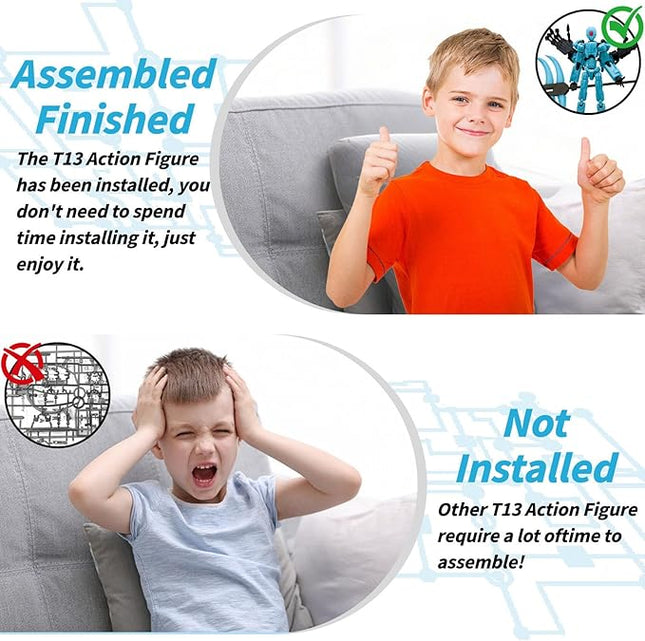 Assembled Finished

The T13 Action Figure has been installed, you don't need to spend time installing it, just enjoy it.

Not Installed

Other T13 Action Figure require a lot oftime to assemble!